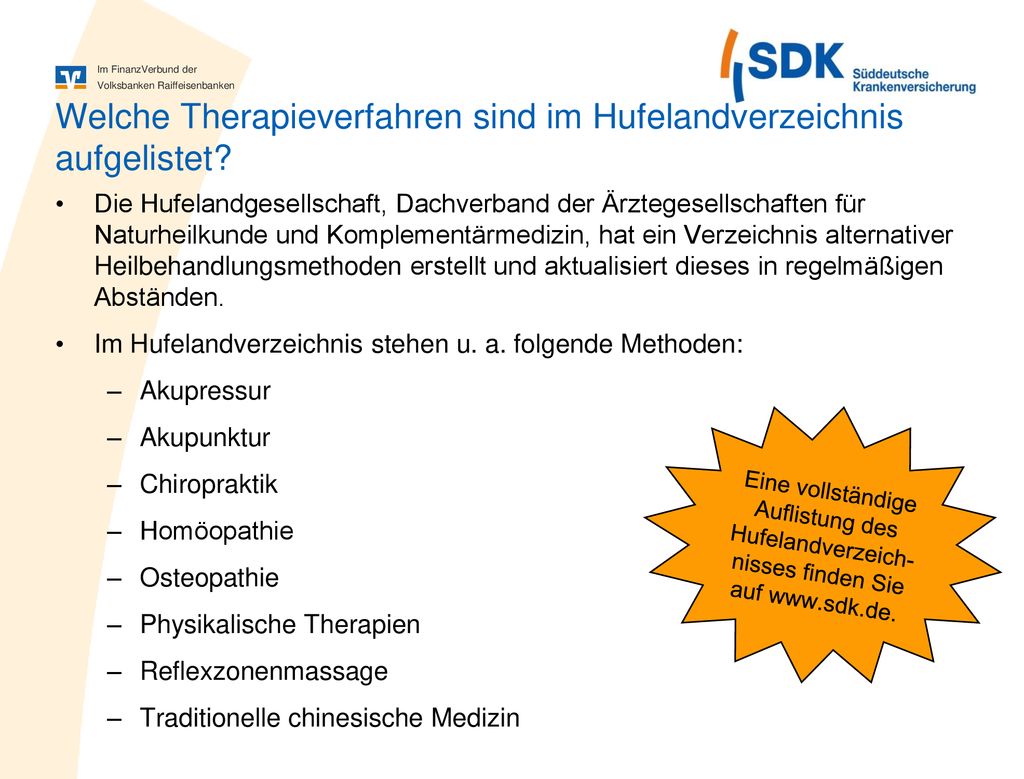 Im FinanzVerbund der Volksbanken Raiffeisenbanken

SDK Süddeutsche Krankenversicherung

Welche Therapieverfahren sind im Hufelandverzeichnis aufgelistet?

• Die Hufelandgesellschaft, Dachverband der Ärztegesellschaften für Naturheilkunde und Komplementärmedizin, hat ein Verzeichnis alternativer Heilbehandlungsmethoden erstellt und aktualisiert dieses in regelmäßigen Abständen.

• Im Hufelandverzeichnis stehen u. a. folgende Methoden:
– Akupressur
– Akupunktur
– Chiropraktik
– Homöopathie
– Osteopathie
– Physikalische Therapien
– Reflexzonenmassage
– Traditionelle chinesische Medizin

Eine vollständige Auflistung des Hufelandverzeichnisses finden Sie auf www.sdk.de.